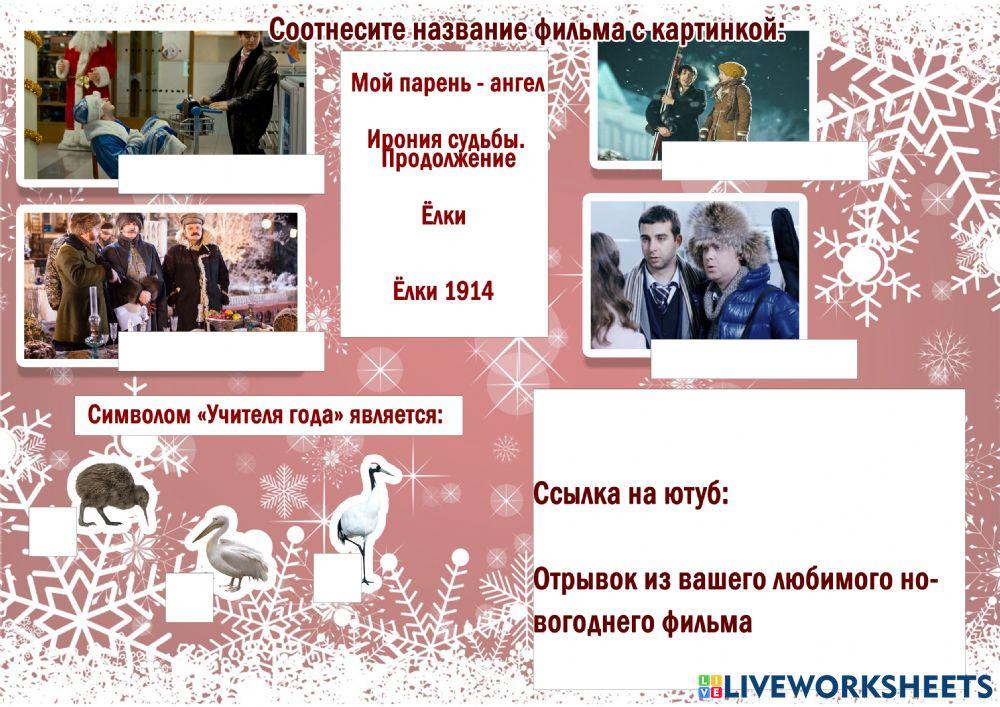 Соотнесите название фильма с картинкой:

Мой парень - ангел

Ирония судьбы. Продолжение

Ёлки

Ёлки 1914

Символом «Учителя года» является:

Ссылка на ютуб:

Отрывок из вашего любимого новогоднего фильма

LIVEWORKSHEETS